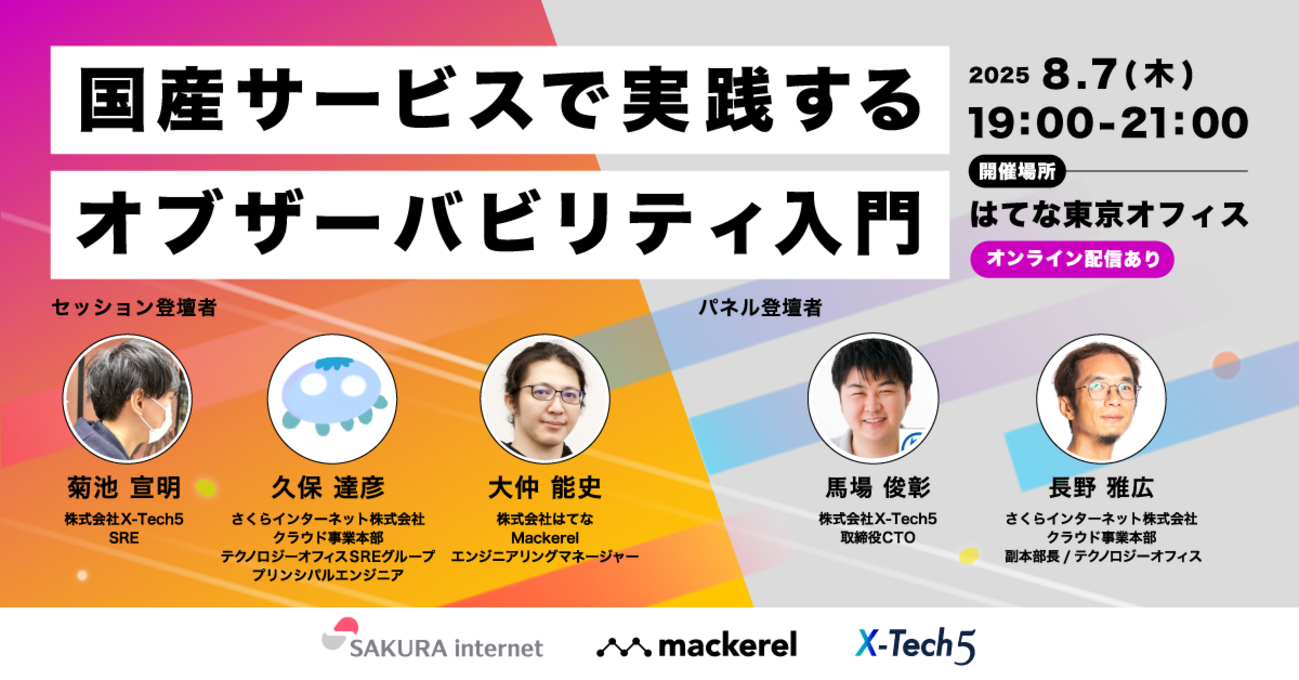 国産サービスで実践する
オブザーバビリティ入門

2025 8.7(木)
19:00-21:00

開催場所
はてな東京オフィス
オンライン配信あり

セッション登壇者

菊池 宣明
株式会社X-Tech5
SRE

久保 達彦
さくらインターネット株式会社
クラウド事業本部
テクノロジーオフィスSREグループ
プリンシパルエンジニア

大仲 能史
株式会社はてな
Mackerel
エンジニアリングマネージャー

パネル登壇者

馬場 俊彰
株式会社X-Tech5
取締役CTO

長野 雅広
さくらインターネット株式会社
クラウド事業本部
副本部長 / テクノロジーオフィス

SAKURA internet
mackerel
X-Tech5